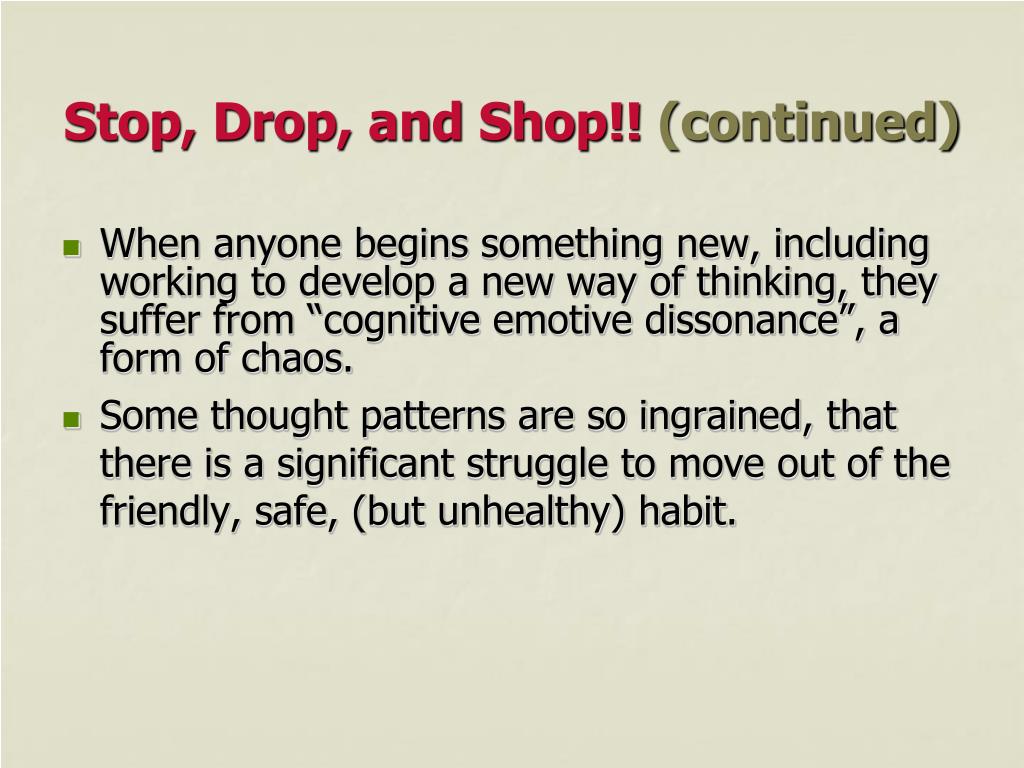 Stop, Drop, and Shop!! (continued)

When anyone begins something new, including working to develop a new way of thinking, they suffer from “cognitive emotive dissonance”, a form of chaos.

Some thought patterns are so ingrained, that there is a significant struggle to move out of the friendly, safe, (but unhealthy) habit.